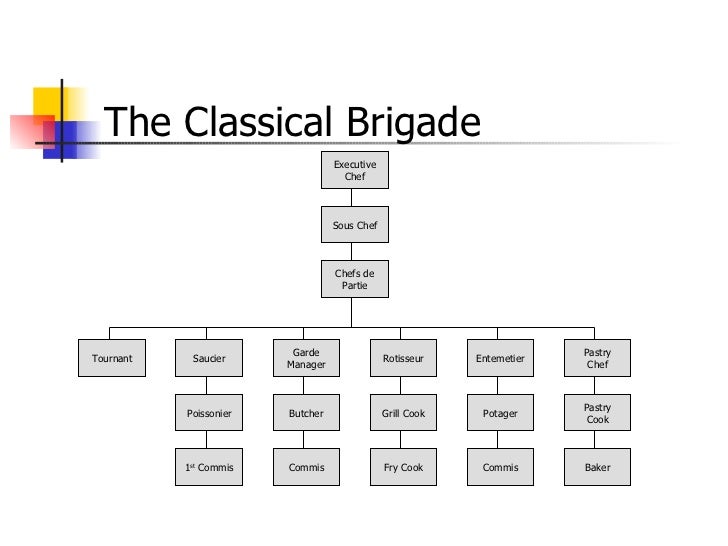 The Classical Brigade

Executive Chef

Sous Chef

Chefs de Partie

Tournant

Saucier

Poissonier

1st Commis

Garde Manager

Butcher

Commis

Rotisseur

Grill Cook

Fry Cook

Entemetier

Potager

Commis

Pastry Chef

Pastry Cook

Baker